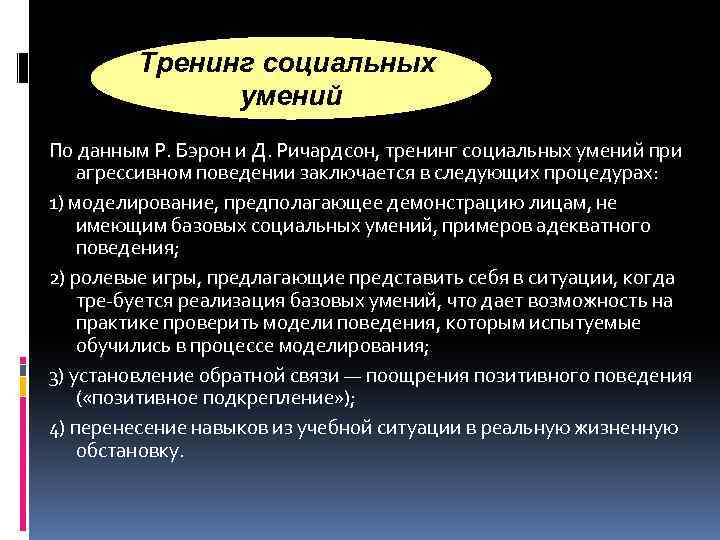 Тренинг социальных умений

По данным Р. Бэрон и Д. Ричардсон, тренинг социальных умений при агрессивном поведении заключается в следующих процедурах:

1) моделирование, предполагающее демонстрацию лицам, не имеющим базовых социальных умений, примеров адекватного поведения;

2) ролевые игры, предлагающие представить себя в ситуации, когда тре-буется реализация базовых умений, что дает возможность на практике проверить модели поведения, которым испытуемые обучились в процессе моделирования;

3) установление обратной связи — поощрения позитивного поведения («позитивное подкрепление»);

4) перенесение навыков из учебной ситуации в реальную жизненную обстановку.